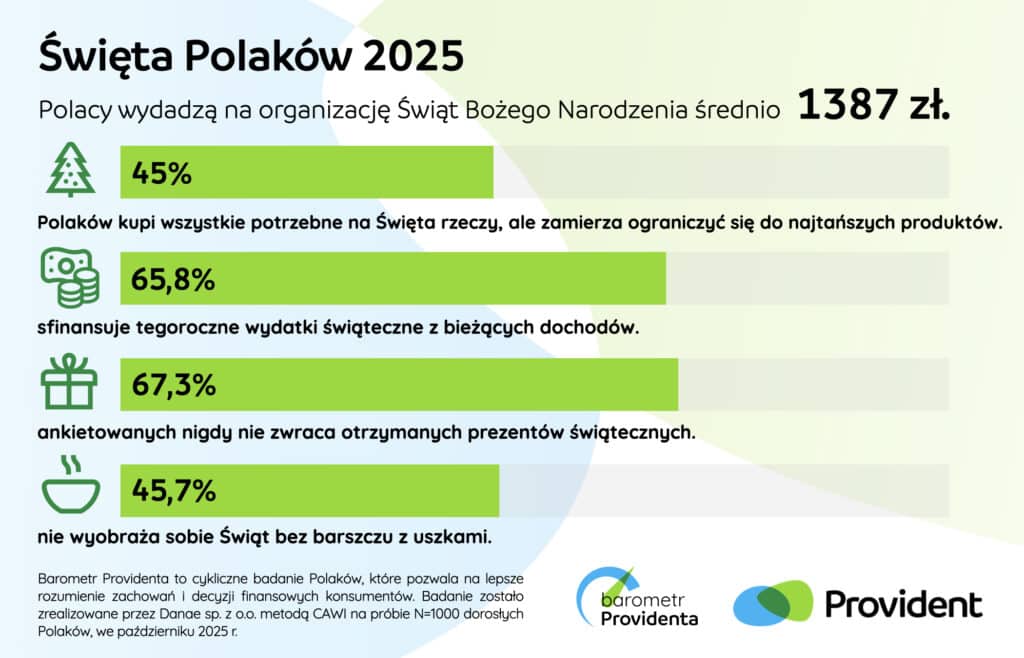 Święta Polaków 2025

Polacy wydadzą na organizację Świąt Bożego Narodzenia średnio 1387 zł.

45%

Polaków kupi wszystkie potrzebne na Święta rzeczy, ale zamierza ograniczyć się do najtańszych produktów.

65,8%

sfinansuje tegoroczne wydatki świąteczne z bieżących dochodów.

67,3%

ankietowanych nigdy nie zwraca otrzymanych prezentów świątecznych.

45,7%

nie wyobraża sobie Świąt bez barszczu z uszkami.

Barometr Providenta to cykliczne badanie Polaków, które pozwala na lepsze rozumienie zachowań i decyzji finansowych konsumentów. Badanie zostało zrealizowane przez Danae sp. z o.o. metodą CAWI na próbie N=1000 dorosłych Polaków, we październiku 2025 r.

barometr Providenta

Provident